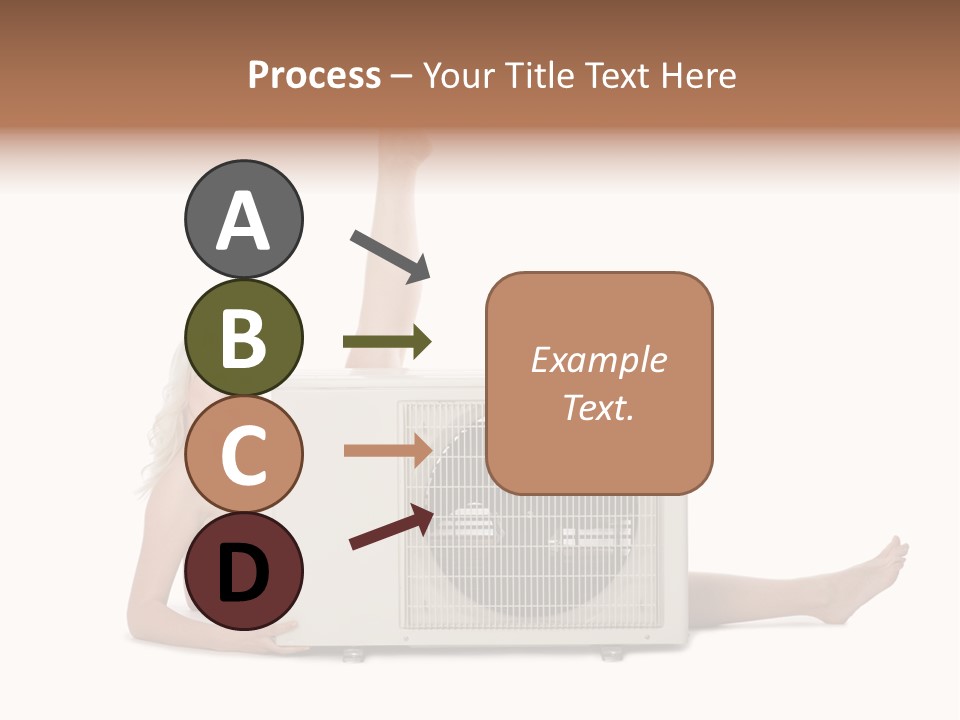 Process – Your Title Text Here

A

B

C

D

Example Text.